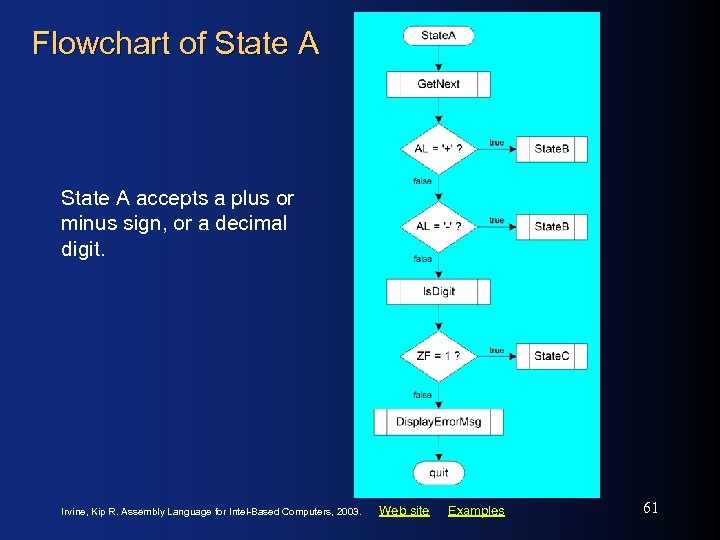 Flowchart of State A

State A accepts a plus or minus sign, or a decimal digit.

StateA

GetNext

AL = '+' ?

true

StateB

false

AL = '-' ?

true

StateB

false

IsDigit

ZF = 1 ?

true

StateC

false

DisplayErrorMsg

quit

Irvine, Kip R. Assembly Language for Intel-Based Computers, 2003. Web site Examples

61